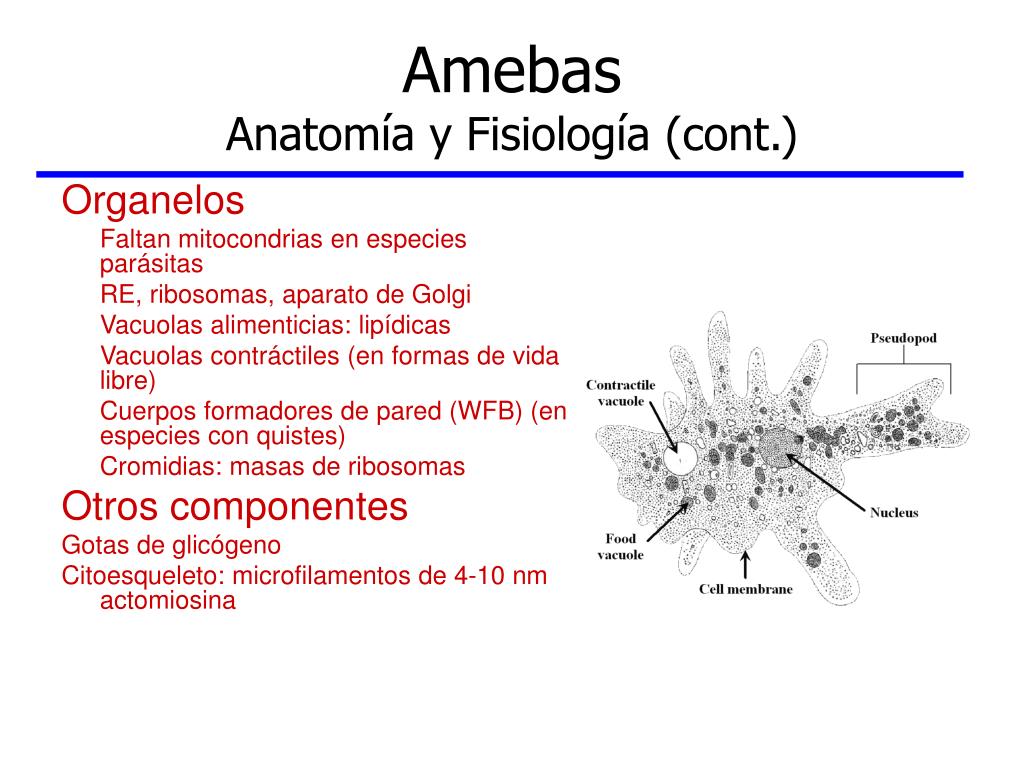 Amebas
Anatomía y Fisiología (cont.)

Organelos

Faltan mitocondrias en especies parásitas

RE, ribosomas, aparato de Golgi

Vacuolas alimenticias: lipídicas

Vacuolas contráctiles (en formas de vida libre)

Cuerpos formadores de pared (WFB) (en especies con quistes)

Cromidias: masas de ribosomas

Otros componentes

Gotas de glicógeno

Citoesqueleto: microfilamentos de 4-10 nm actomiosina

Pseudopod

Contractile vacuole

Nucleus

Food vacuole

Cell membrane